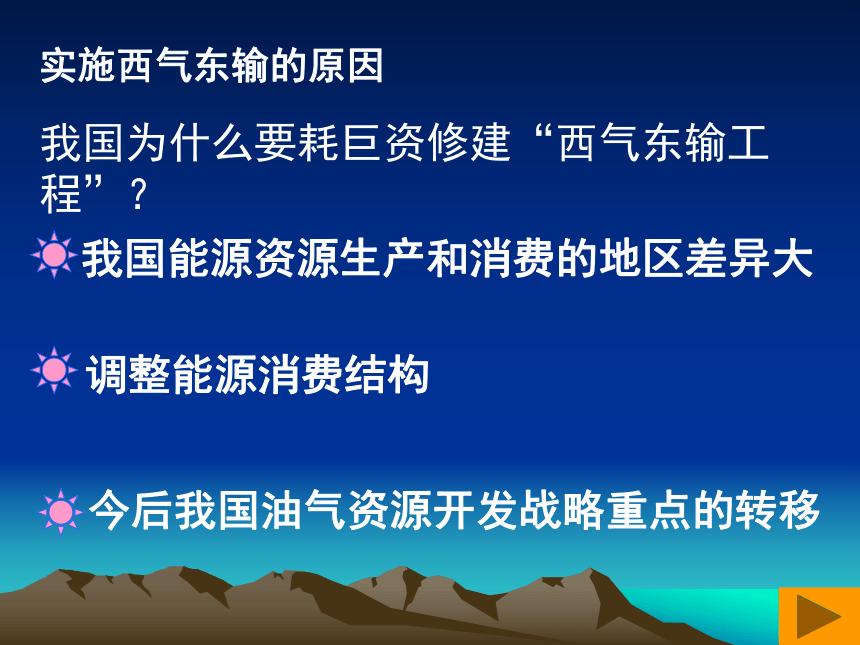 实施西气东输的原因

我国为什么要耗巨资修建“西气东输工程”？

我国能源资源生产和消费的地区差异大

调整能源消费结构

今后我国油气资源开发战略重点的转移